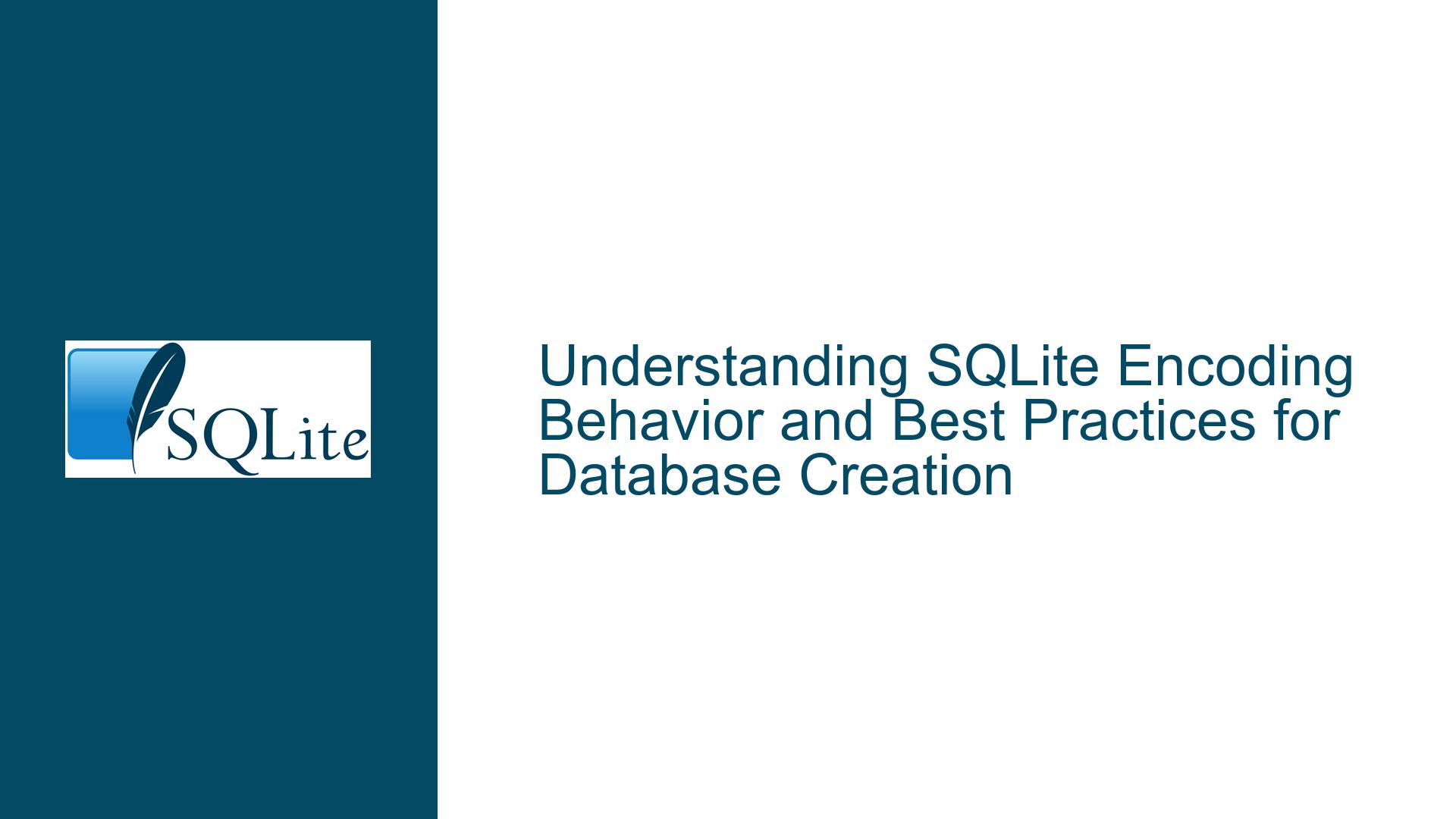 SQLite

Understanding SQLite Encoding Behavior and Best Practices for Database Creation